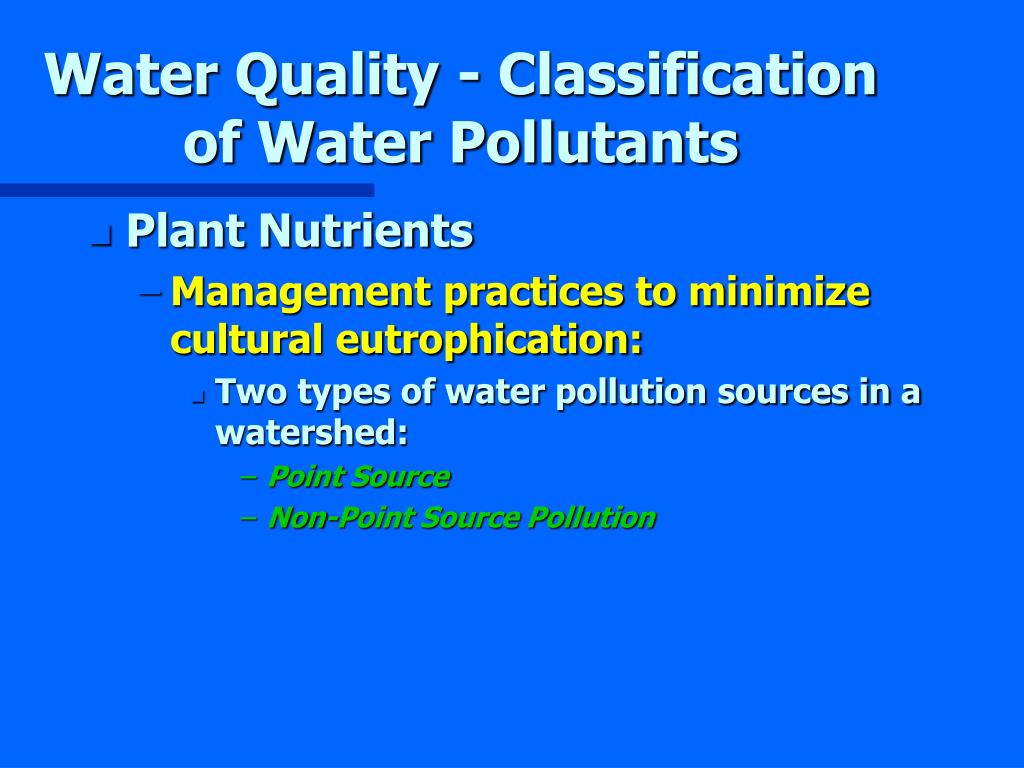 Water Quality - Classification of Water Pollutants

Plant Nutrients

– Management practices to minimize cultural eutrophication:

Two types of water pollution sources in a watershed:

– Point Source

– Non-Point Source Pollution